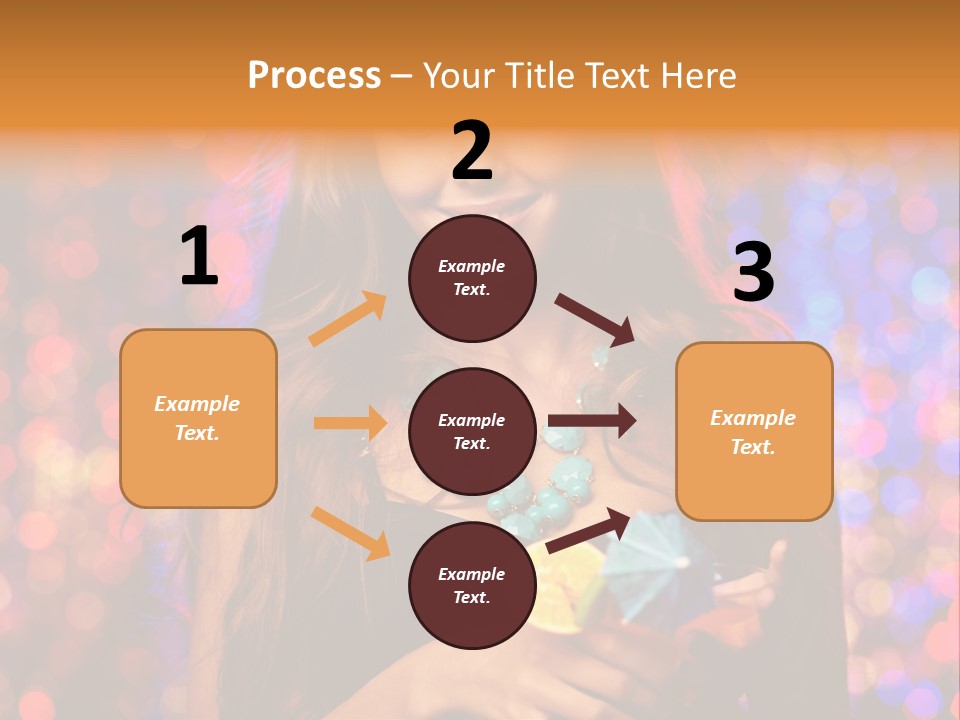 Process – Your Title Text Here

1

Example Text.

2

Example Text.

Example Text.

Example Text.

3

Example Text.